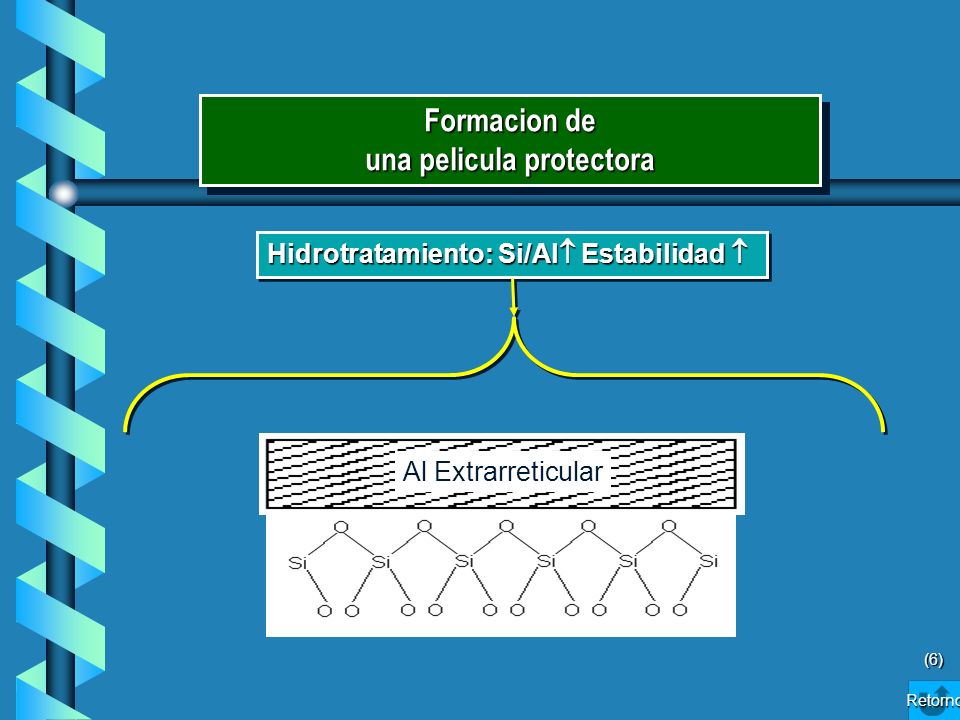 Formacion de
una pelicula protectora

Hidrotratamiento: Si/Al↑ Estabilidad ↑

Al Extrarreticular

O O O O O
Si Si Si Si Si Si
O O O O O O O O O O

(6)

Retorno